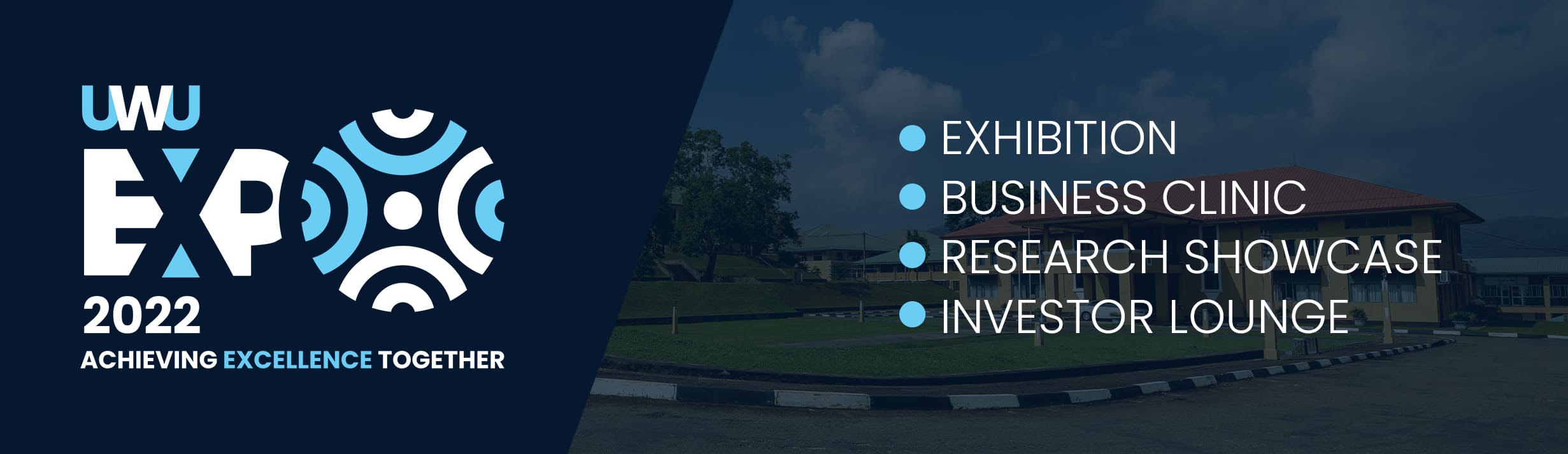 UWU
EXPO
2022
ACHIEVING EXCELLENCE TOGETHER

EXHIBITION
BUSINESS CLINIC
RESEARCH SHOWCASE
INVESTOR LOUNGE